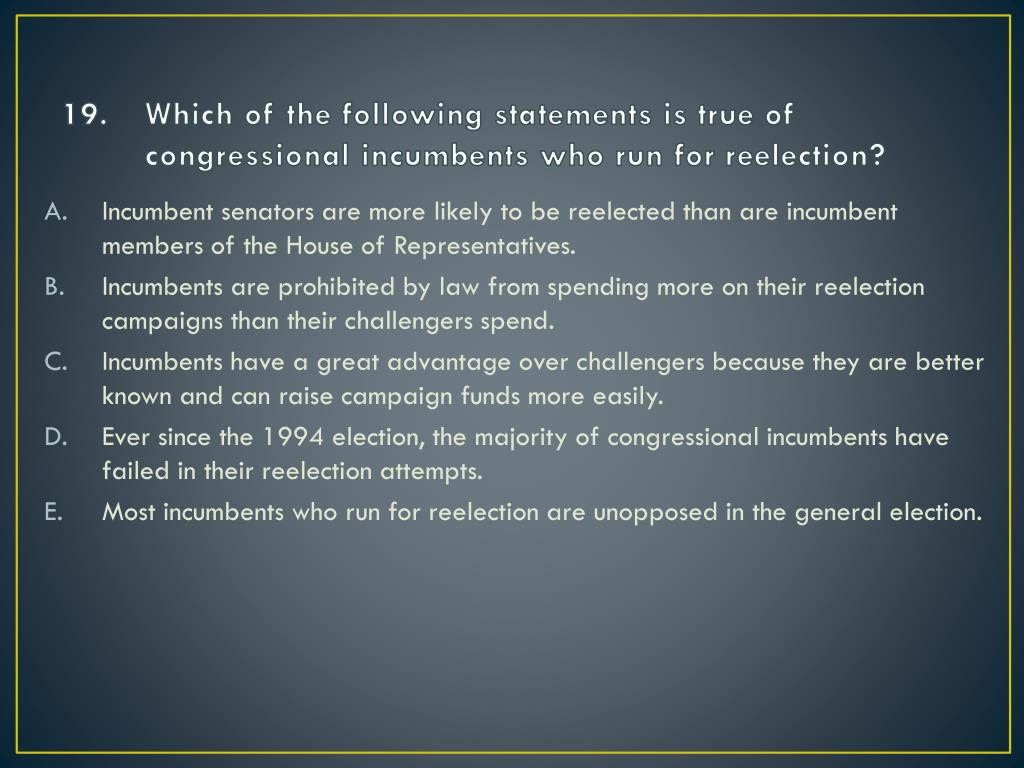 19. Which of the following statements is true of congressional incumbents who run for reelection?

A. Incumbent senators are more likely to be reelected than are incumbent members of the House of Representatives.
B. Incumbents are prohibited by law from spending more on their reelection campaigns than their challengers spend.
C. Incumbents have a great advantage over challengers because they are better known and can raise campaign funds more easily.
D. Ever since the 1994 election, the majority of congressional incumbents have failed in their reelection attempts.
E. Most incumbents who run for reelection are unopposed in the general election.